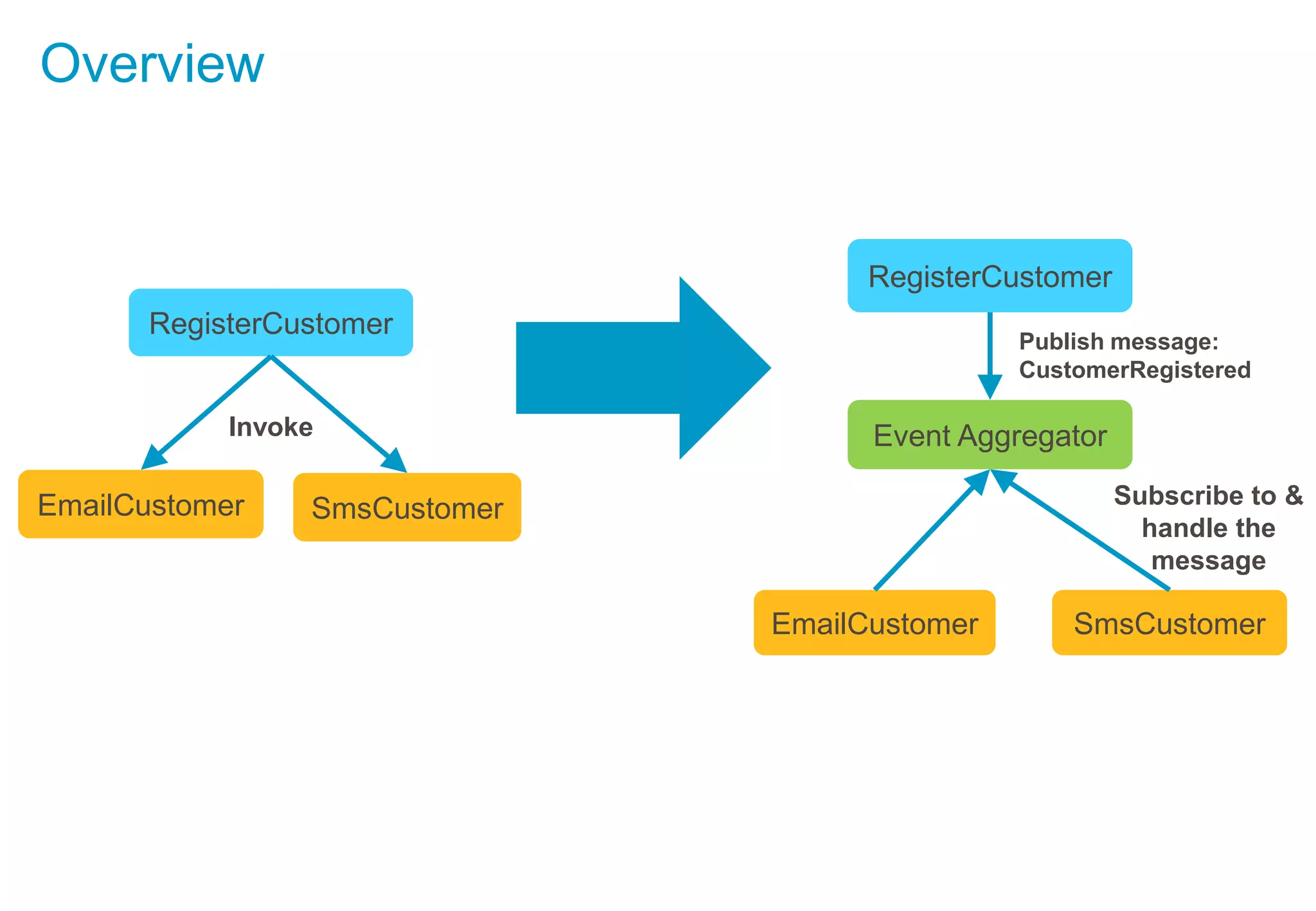 Overview

RegisterCustomer

Invoke

EmailCustomer

SmsCustomer

RegisterCustomer

Publish message: CustomerRegistered

Event Aggregator

Subscribe to & handle the message

EmailCustomer

SmsCustomer